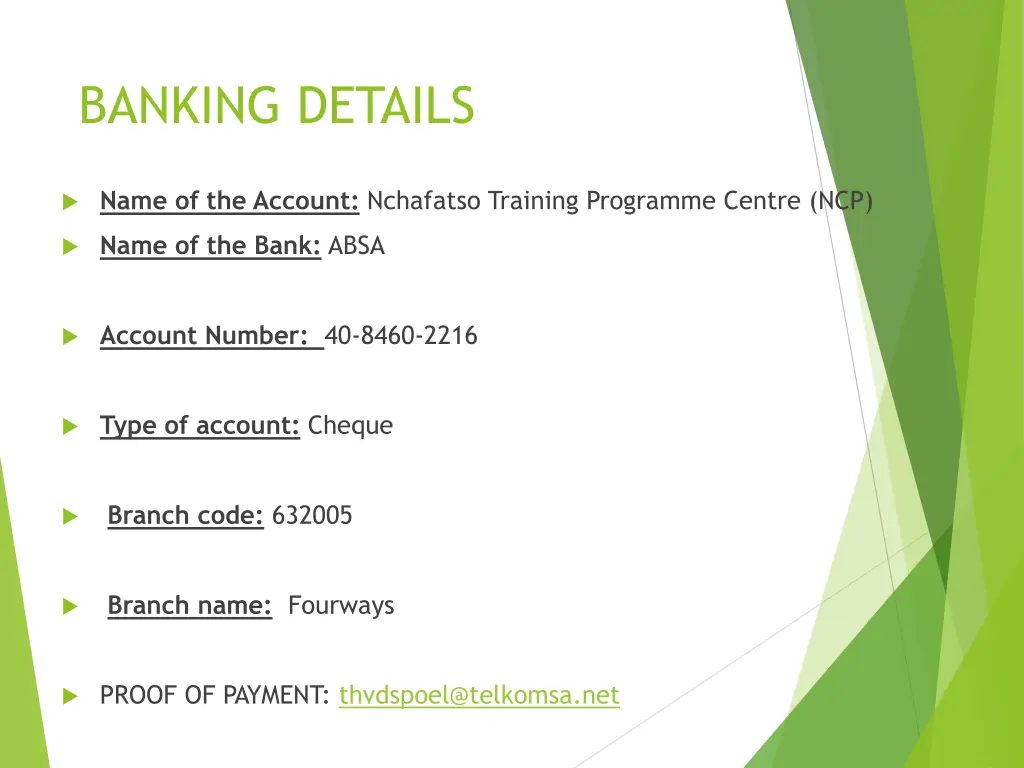 BANKING DETAILS

Name of the Account: Nchafatso Training Programme Centre (NCP)

Name of the Bank: ABSA

Account Number: 40-8460-2216

Type of account: Cheque

Branch code: 632005

Branch name: Fourways

PROOF OF PAYMENT: thvdspoel@telkomsa.net